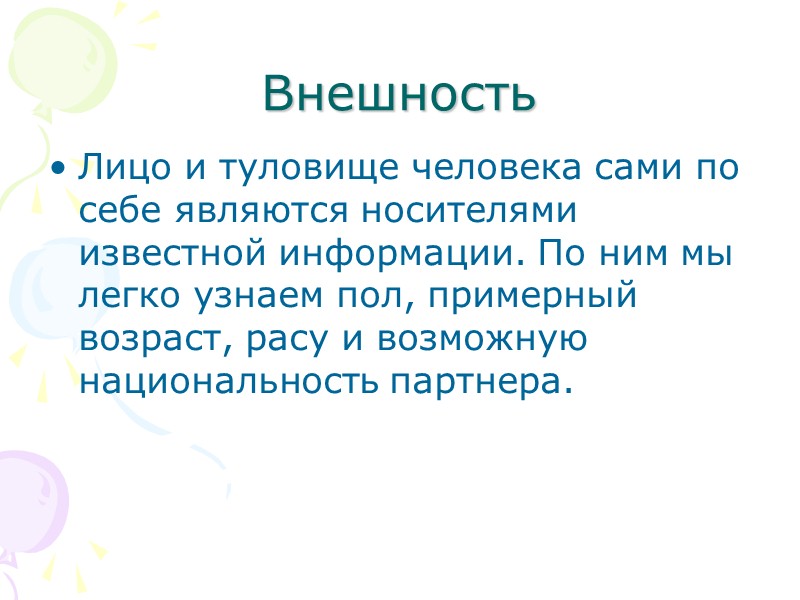 Внешность

• Лицо и туловище человека сами по себе являются носителями известной информации. По ним мы легко узнаем пол, примерный возраст, расу и возможную национальность партнера.